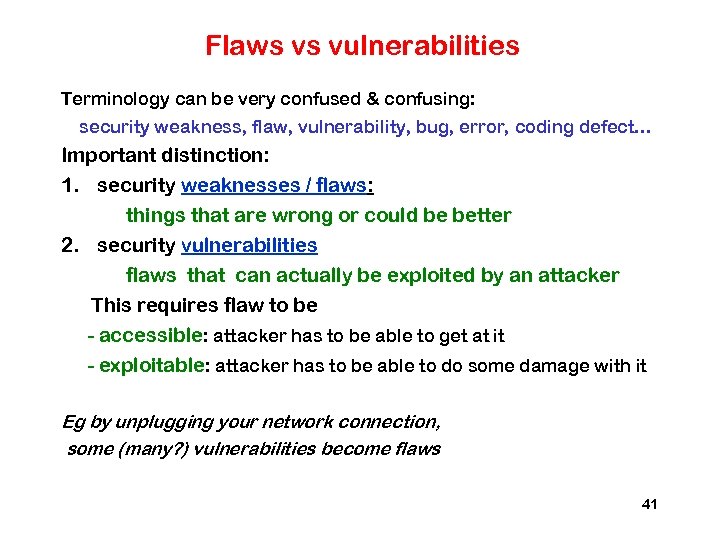 Flaws vs vulnerabilities

Terminology can be very confused & confusing:

security weakness, flaw, vulnerability, bug, error, coding defect...

Important distinction:

1. security weaknesses / flaws:

things that are wrong or could be better

2. security vulnerabilities

flaws that can actually be exploited by an attacker

This requires flaw to be

- accessible: attacker has to be able to get at it

- exploitable: attacker has to be able to do some damage with it

Eg by unplugging your network connection, some (many?) vulnerabilities become flaws

41